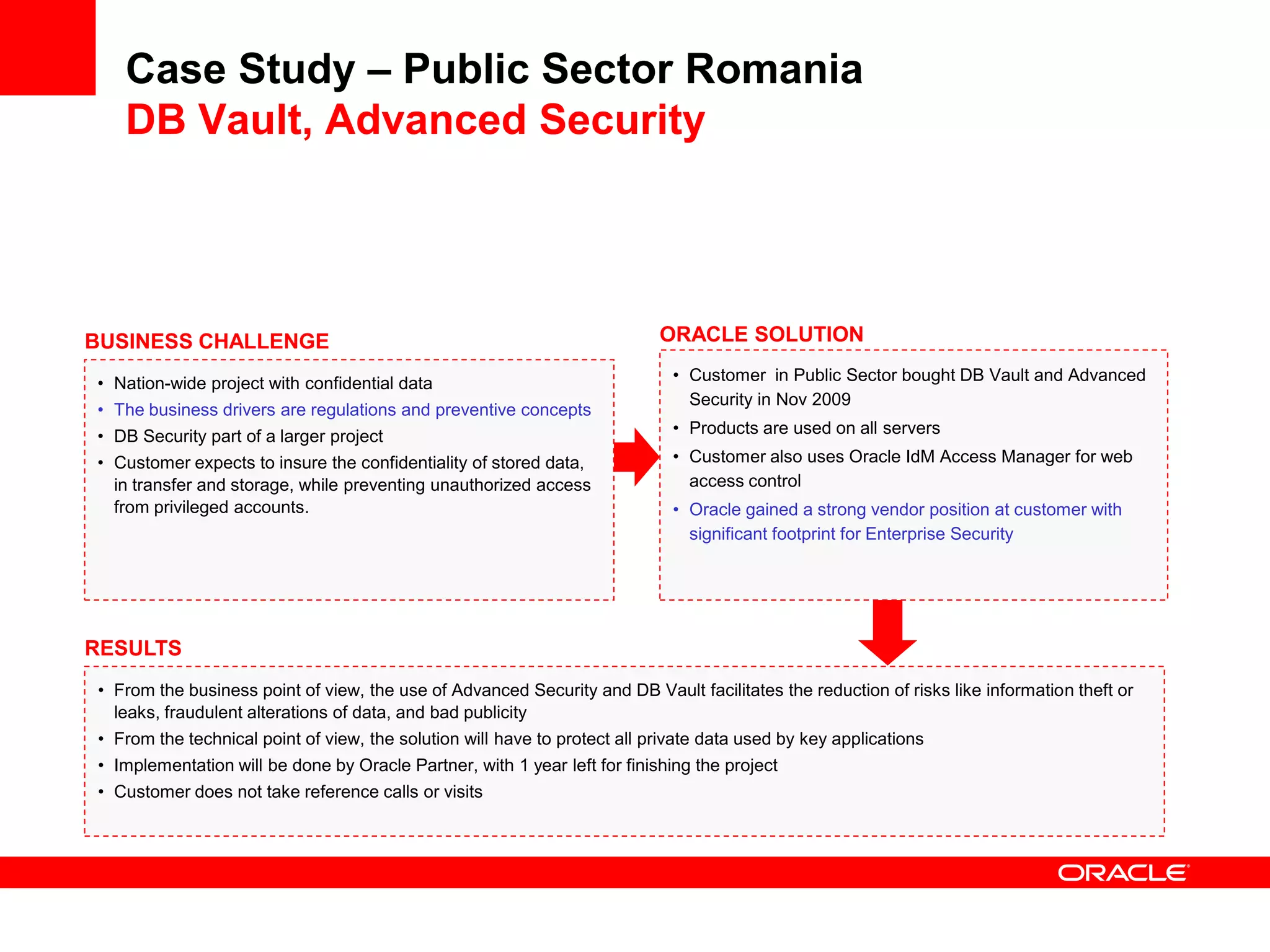 Case Study – Public Sector Romania
DB Vault, Advanced Security

BUSINESS CHALLENGE

• Nation-wide project with confidential data
• The business drivers are regulations and preventive concepts
• DB Security part of a larger project
• Customer expects to insure the confidentiality of stored data, in transfer and storage, while preventing unauthorized access from privileged accounts.

ORACLE SOLUTION

• Customer  in Public Sector bought DB Vault and Advanced Security in Nov 2009
• Products are used on all servers
• Customer also uses Oracle IdM Access Manager for web access control
• Oracle gained a strong vendor position at customer with significant footprint for Enterprise Security

RESULTS

• From the business point of view, the use of Advanced Security and DB Vault facilitates the reduction of risks like information theft or leaks, fraudulent alterations of data, and bad publicity
• From the technical point of view, the solution will have to protect all private data used by key applications
• Implementation will be done by Oracle Partner, with 1 year left for finishing the project
• Customer does not take reference calls or visits

ORACLE